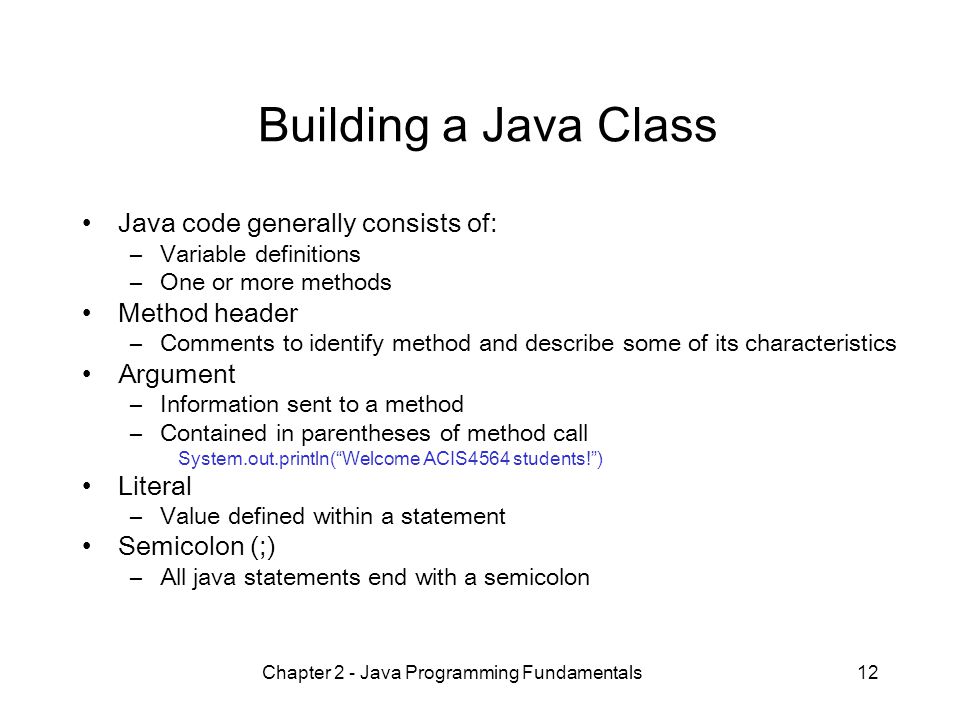 Building a Java Class

• Java code generally consists of:
– Variable definitions
– One or more methods
• Method header
– Comments to identify method and describe some of its characteristics
• Argument
– Information sent to a method
– Contained in parentheses of method call
System.out.println(“Welcome ACIS4564 students!”)
• Literal
– Value defined within a statement
• Semicolon (;)
– All java statements end with a semicolon

Chapter 2 - Java Programming Fundamentals

12